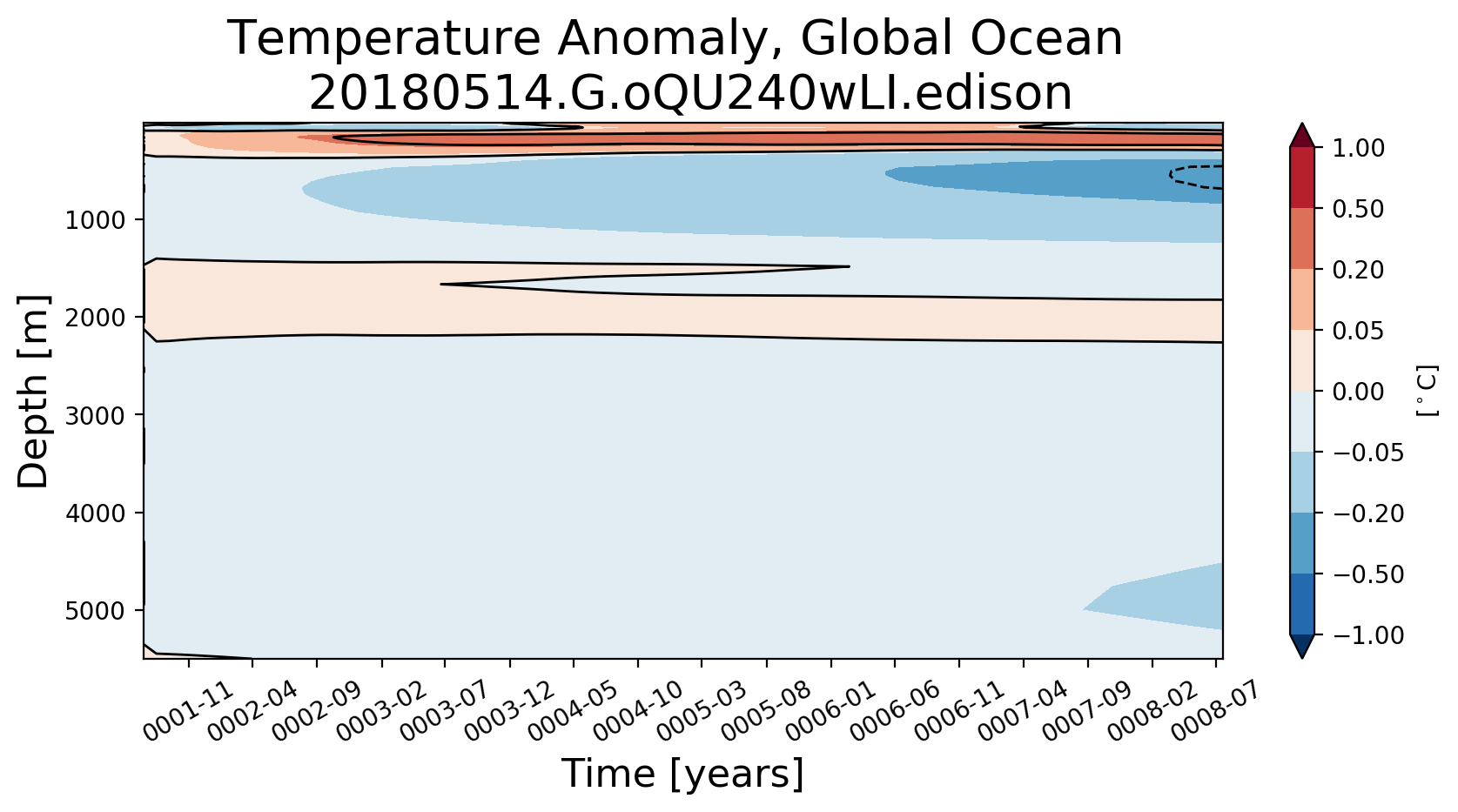 Temperature Anomaly, Global Ocean
20180514.G.oQU240wLI.edison

Depth [m]

1000
2000
3000
4000
5000

0001-11
0002-04
0002-09
0003-02
0003-07
0003-12
0004-05
0004-10
0005-03
0005-08
0006-01
0006-06
0006-11
0007-04
0007-09
0008-02
0008-07

Time [years]

1.00
0.50
0.20
0.05
0.00
−0.05
−0.20
−0.50
−1.00

[$^\circ$C]